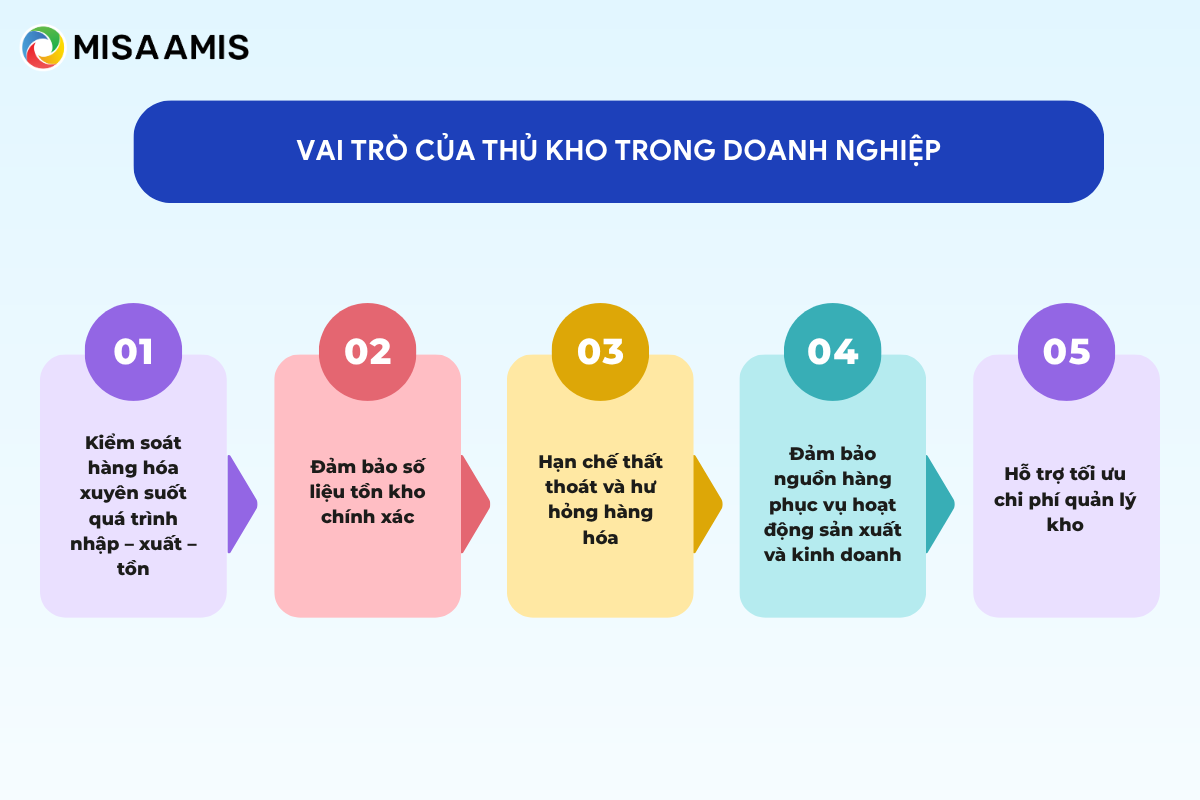 MISA AMIS

VAI TRÒ CỦA THỦ KHO TRONG DOANH NGHIỆP

01

Kiểm soát hàng hóa xuyên suốt quá trình nhập – xuất – tồn

02

Đảm bảo số liệu tồn kho chính xác

03

Hạn chế thất thoát và hư hỏng hàng hóa

04

Đảm bảo nguồn hàng phục vụ hoạt động sản xuất và kinh doanh

05

Hỗ trợ tối ưu chi phí quản lý kho